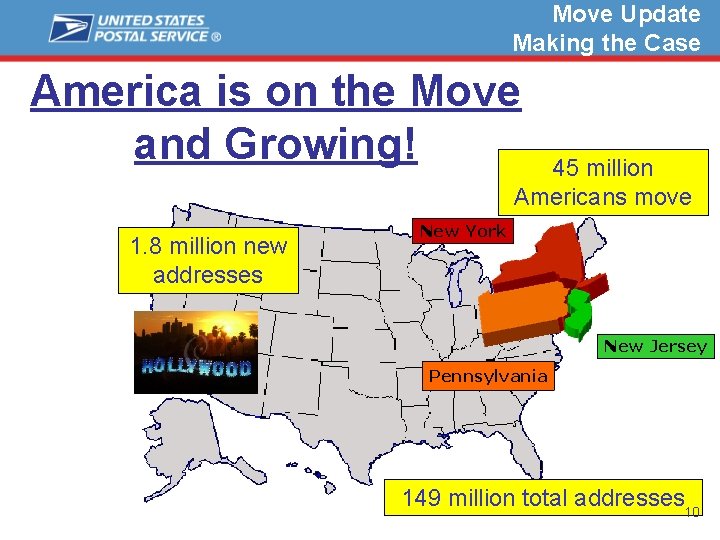 UNITED STATES POSTAL SERVICE ®

Move Update
Making the Case

America is on the Move and Growing!

45 million Americans move

1.8 million new addresses

New York

HOLLYWOOD

New Jersey

Pennsylvania

149 million total addresses

10